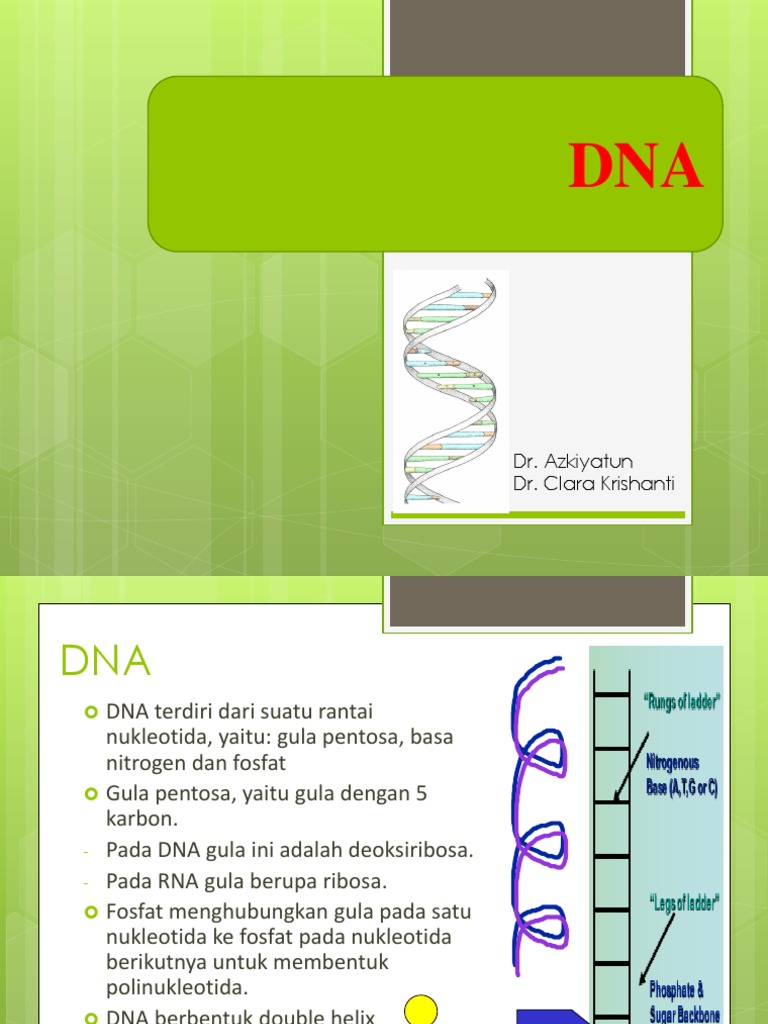 DNA

Dr. Azkiyatun
Dr. Clara Krishanti

DNA

DNA terdiri dari suatu rantai nukleotida, yaitu: gula pentosa, basa nitrogen dan fosfat
Gula pentosa, yaitu gula dengan 5 karbon.
- Pada DNA gula ini adalah deoksiribosa.
- Pada RNA gula berupa ribosa.
Fosfat menghubungkan gula pada satu nukleotida ke fosfat pada nukleotida berikutnya untuk membentuk polinukleotida.
DNA berbentuk double helix

"Rungs of ladder"
Nitrogenous Base (A,T,G or C)
"Legs of ladder"
Phosphate & Sugar Backbone